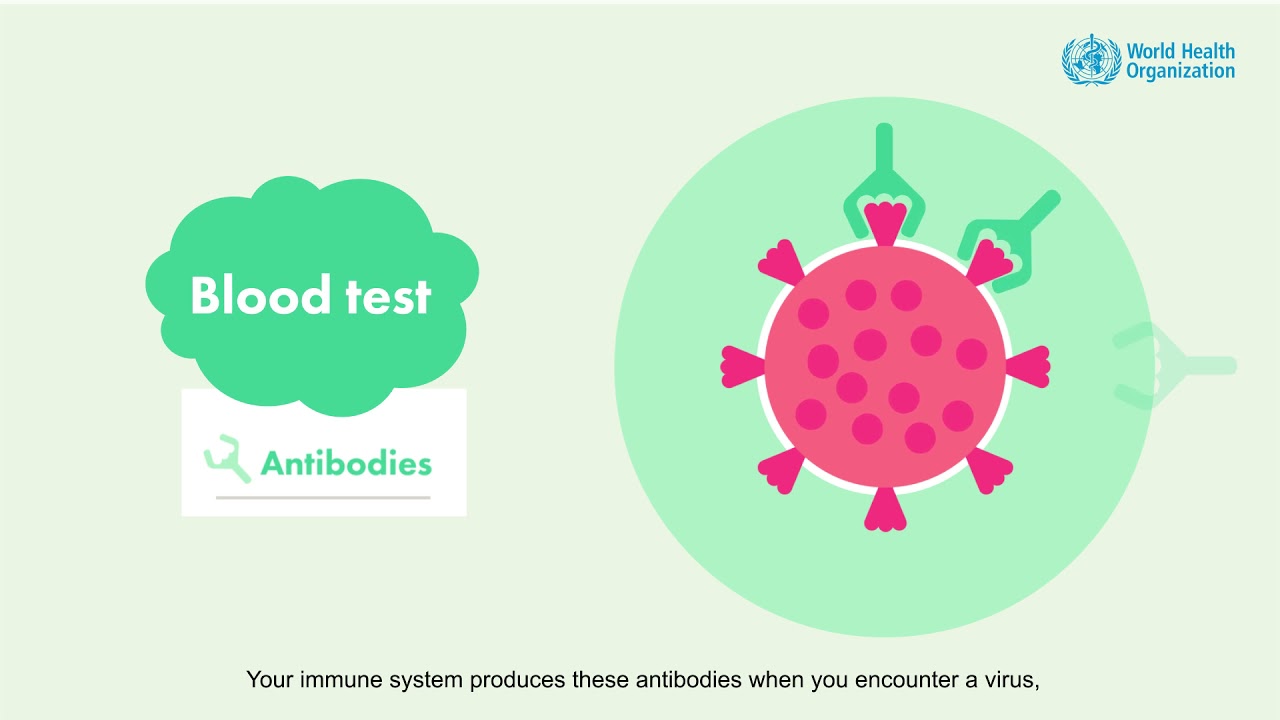 World Health Organization

Blood test

Antibodies

Your immune system produces these antibodies when you encounter a virus,